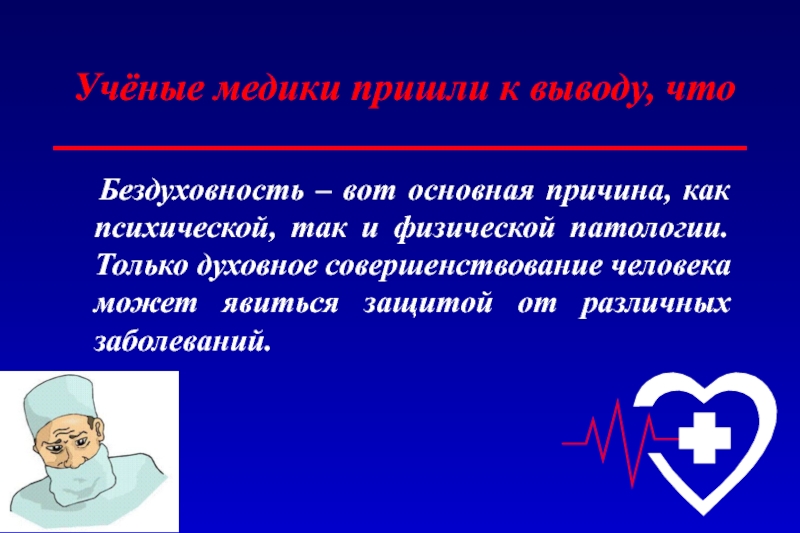 Учёные медики пришли к выводу, что

Бездуховность – вот основная причина, как психической, так и физической патологии. Только духовное совершенствование человека может явиться защитой от различных заболеваний.